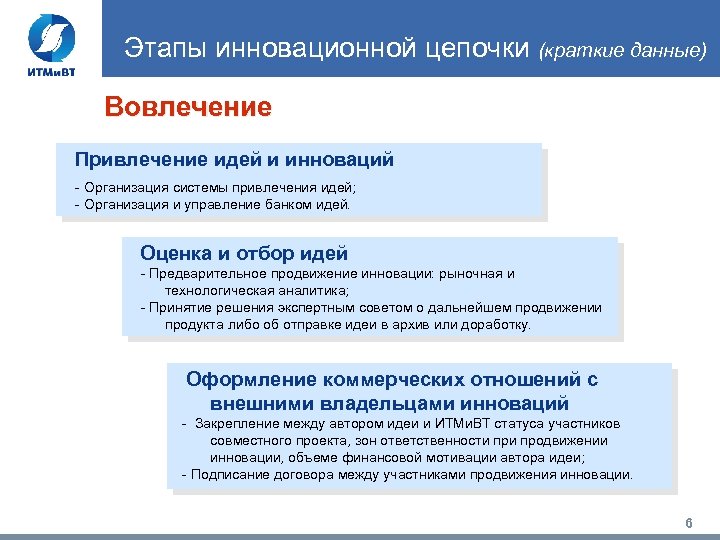 ИТМиВТ

Этапы инновационной цепочки (краткие данные)

Вовлечение

Привлечение идей и инноваций

- Организация системы привлечения идей;
- Организация и управление банком идей.

Оценка и отбор идей

- Предварительное продвижение инновации: рыночная и технологическая аналитика;
- Принятие решения экспертным советом о дальнейшем продвижении продукта либо об отправке идеи в архив или доработку.

Оформление коммерческих отношений с внешними владельцами инноваций

- Закрепление между автором идеи и ИТМиВТ статуса участников совместного проекта, зон ответственности при продвижении инновации, объеме финансовой мотивации автора идеи;
- Подписание договора между участниками продвижения инновации.

6